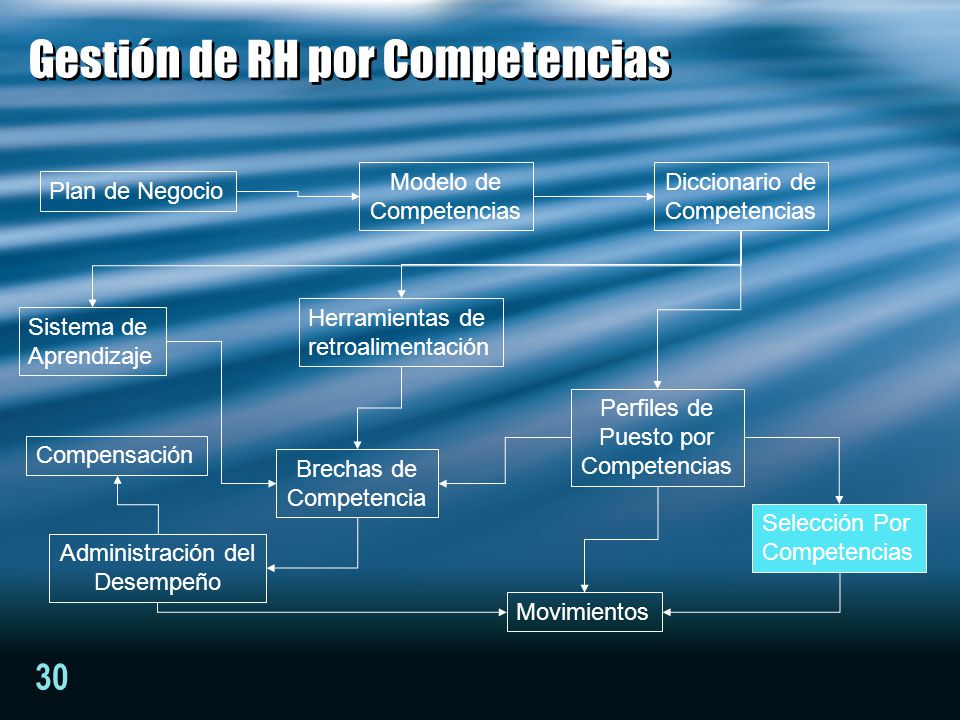 Gestión de RH por Competencias

Plan de Negocio

Modelo de Competencias

Diccionario de Competencias

Sistema de Aprendizaje

Herramientas de retroalimentación

Perfiles de Puesto por Competencias

Compensación

Brechas de Competencia

Selección Por Competencias

Administración del Desempeño

Movimientos

30